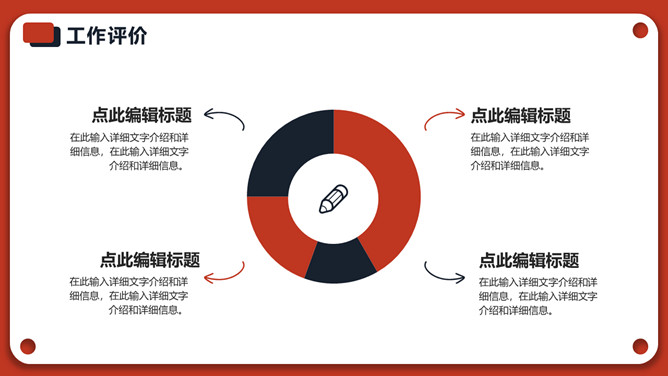 工作评价

点此编辑标题
在此输入详细文字介绍和详细信息，在此输入详细文字介绍和详细信息。

点此编辑标题
在此输入详细文字介绍和详细信息，在此输入详细文字介绍和详细信息。

点此编辑标题
在此输入详细文字介绍和详细信息，在此输入详细文字介绍和详细信息。

点此编辑标题
在此输入详细文字介绍和详细信息，在此输入详细文字介绍和详细信息。